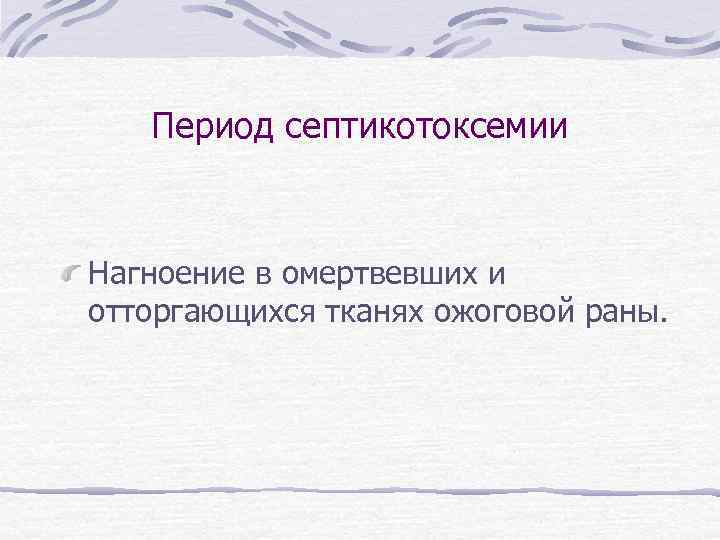 Период септикотоксемии

Нагноение в омертвевших и отторгающихся тканях ожоговой раны.